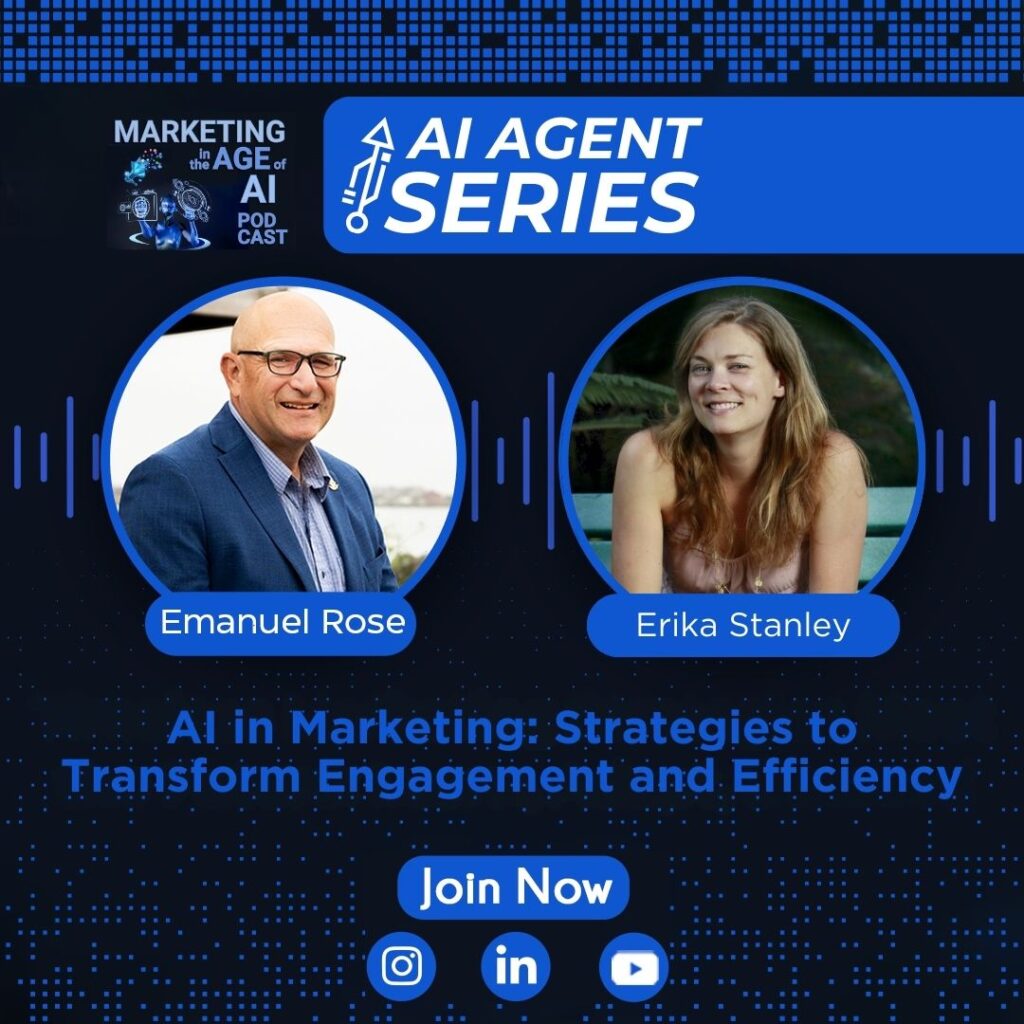 MARKETING in the AGE of AI PODCAST

AI AGENT SERIES

Emanuel Rose

Erika Stanley

AI in Marketing: Strategies to Transform Engagement and Efficiency

Join Now

in